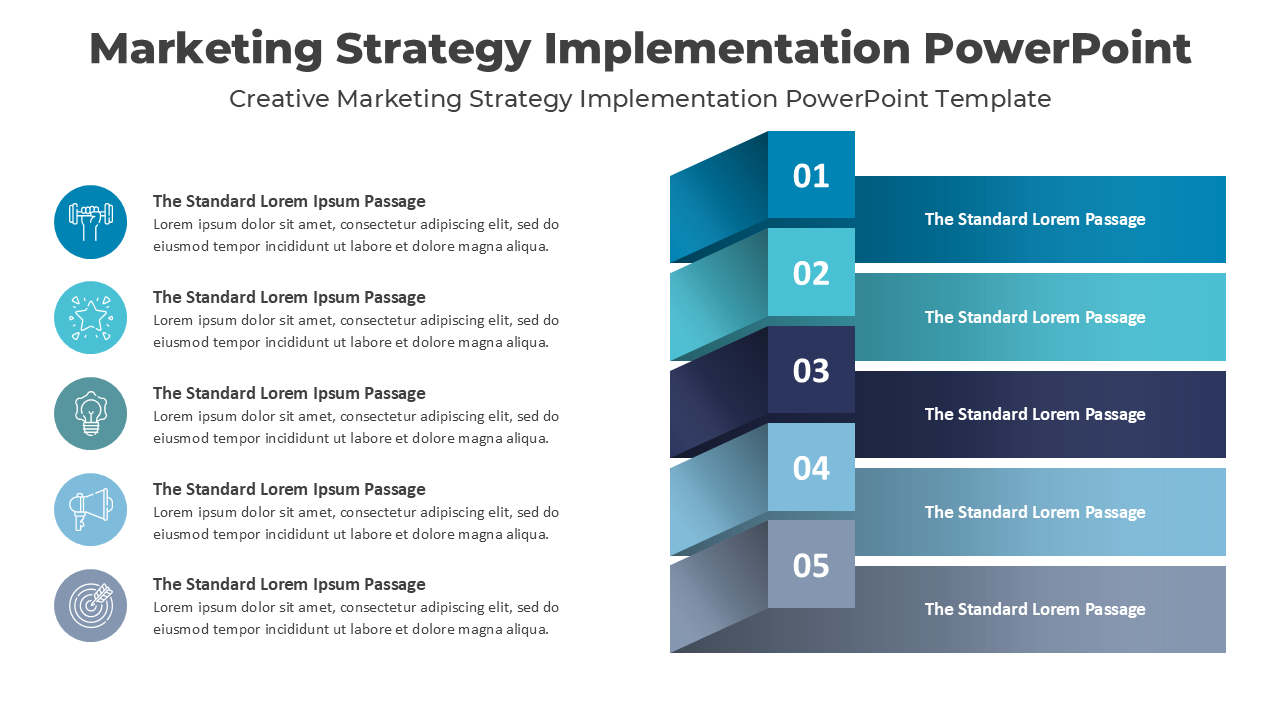 Marketing Strategy Implementation PowerPoint

Creative Marketing Strategy Implementation PowerPoint Template

The Standard Lorem Ipsum Passage
Lorem ipsum dolor sit amet, consectetur adipiscing elit, sed do eiusmod tempor incididunt ut labore et dolore magna aliqua.

The Standard Lorem Ipsum Passage
Lorem ipsum dolor sit amet, consectetur adipiscing elit, sed do eiusmod tempor incididunt ut labore et dolore magna aliqua.

The Standard Lorem Ipsum Passage
Lorem ipsum dolor sit amet, consectetur adipiscing elit, sed do eiusmod tempor incididunt ut labore et dolore magna aliqua.

The Standard Lorem Ipsum Passage
Lorem ipsum dolor sit amet, consectetur adipiscing elit, sed do eiusmod tempor incididunt ut labore et dolore magna aliqua.

The Standard Lorem Ipsum Passage
Lorem ipsum dolor sit amet, consectetur adipiscing elit, sed do eiusmod tempor incididunt ut labore et dolore magna aliqua.

01
The Standard Lorem Passage

02
The Standard Lorem Passage

03
The Standard Lorem Passage

04
The Standard Lorem Passage

05
The Standard Lorem Passage